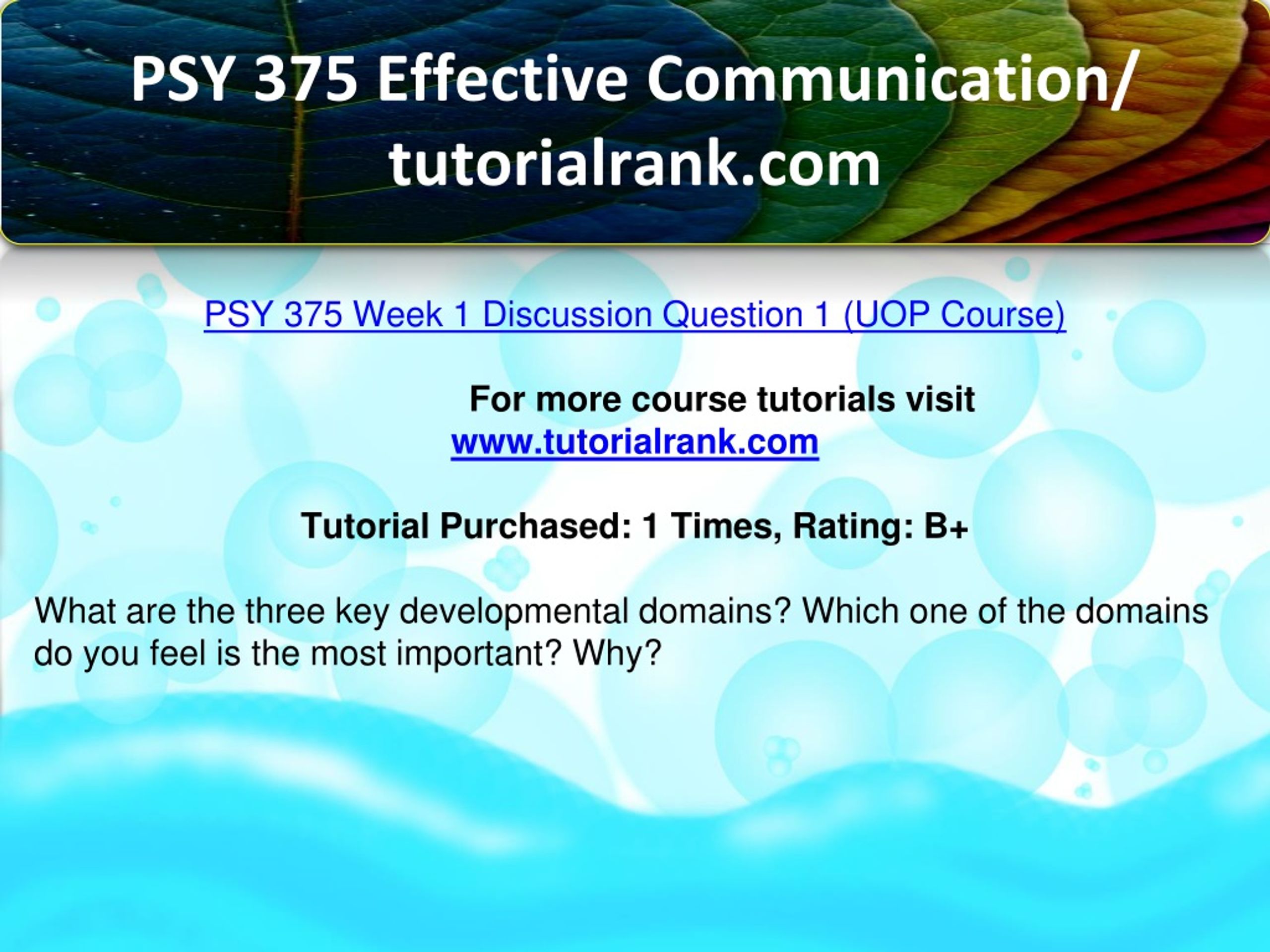 PSY 375 Effective Communication/ tutorialrank.com

PSY 375 Week 1 Discussion Question 1 (UOP Course)

For more course tutorials visit
www.tutorialrank.com

Tutorial Purchased: 1 Times, Rating: B+

What are the three key developmental domains? Which one of the domains do you feel is the most important? Why?